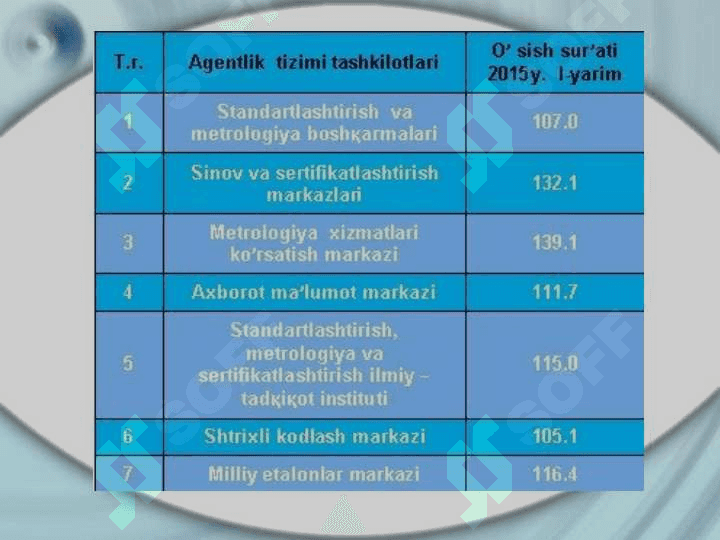 | T.r. | Agentlik tizimi tashkilotlari | O' sish sur'ati 2015y. I-yarim |
|---|---|---|
| 1 | Standartlashtirish va metrologiya boshқarmalari | 107.0 |
| 2 | Sinov va sertifikatlashtirish markazlari | 132.1 |
| 3 | Metrologiya xizmatlari ko'rsatish markazi | 139.1 |
| 4 | Axborot ma'lumot markazi | 111.7 |
| 5 | Standartlashtirish, metrologiya va sertifikatlashtirish ilmiy – tadқiқot instituti | 115.0 |
| 6 | Shtrixli kodlash markazi | 105.1 |
| 7 | Milliy etalonlar markazi | 116.4 |

SOFF